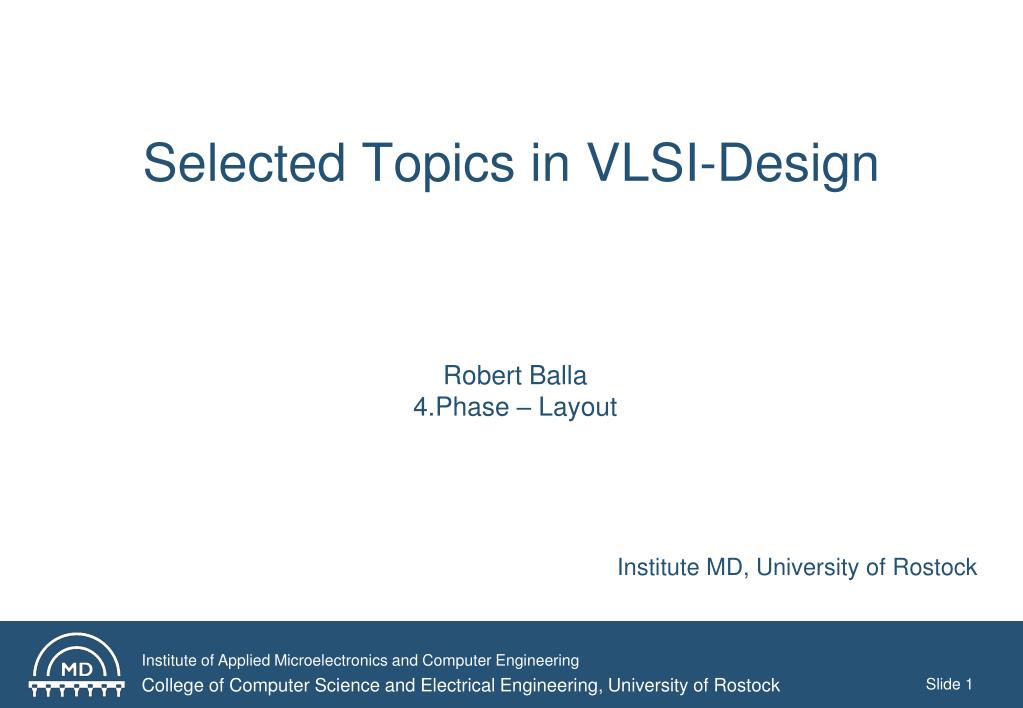 Selected Topics in VLSI-Design

Robert Balla
4.Phase – Layout

Institute MD, University of Rostock

MD

Institute of Applied Microelectronics and Computer Engineering
College of Computer Science and Electrical Engineering, University of Rostock

Slide 1